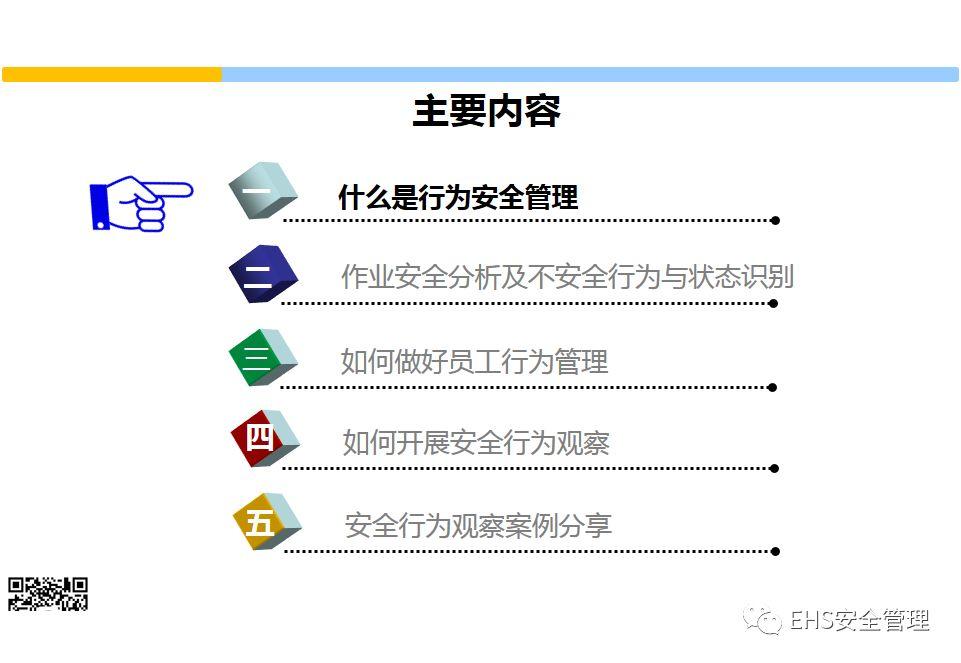 主要内容

一 什么是行为安全管理

二 作业安全分析及不安全行为与状态识别

三 如何做好员工行为管理

四 如何开展安全行为观察

五 安全行为观察案例分享

EHS安全管理